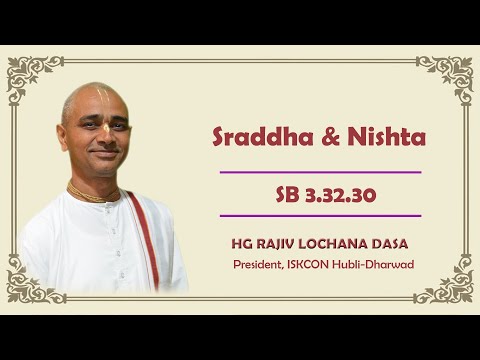 Sraddha & Nishta

SB 3.32.30

HG RAJIV LOCHANA DASA

President, ISKCON Hubli-Dharwad